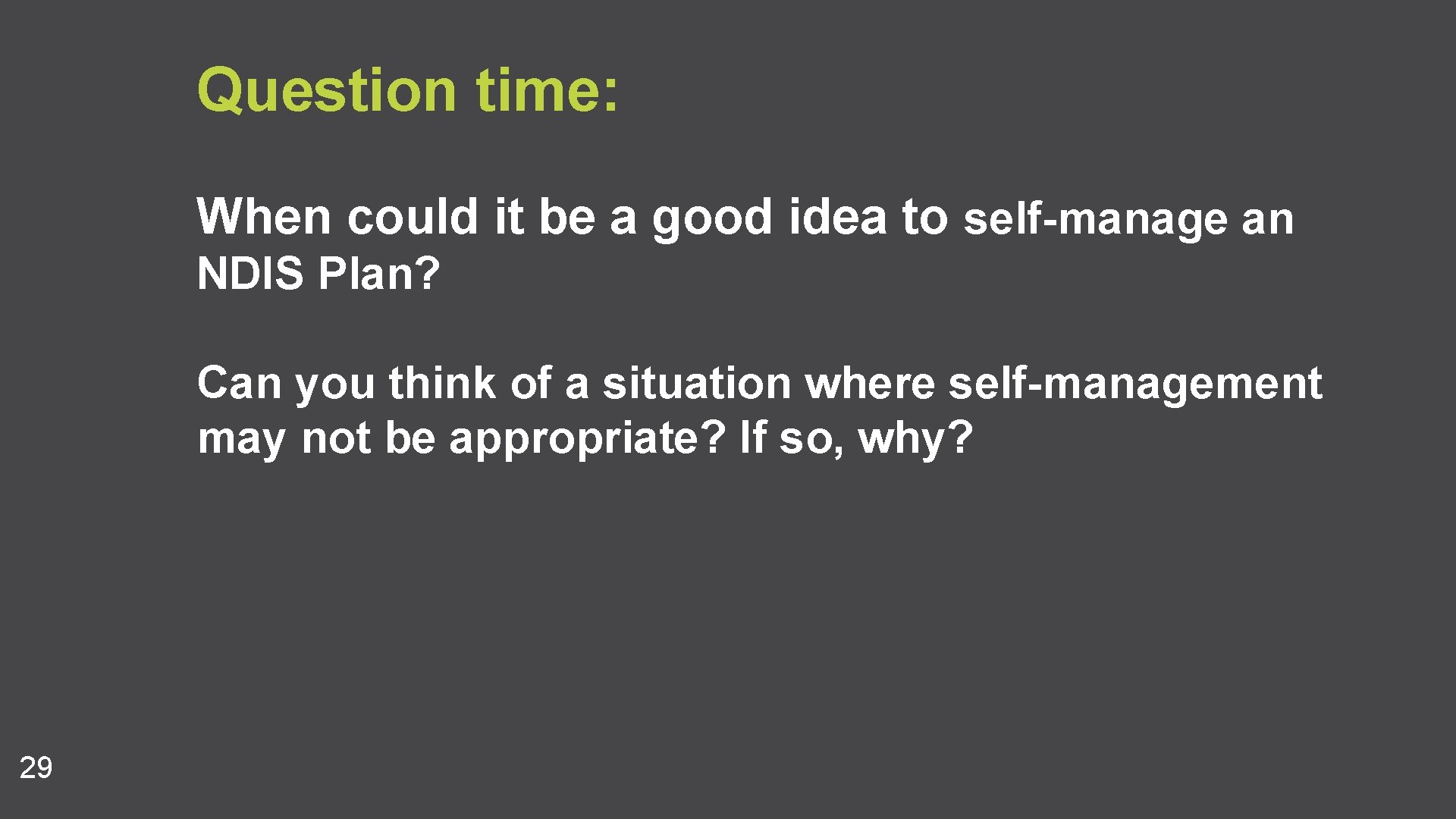 Question time:

When could it be a good idea to self-manage an NDIS Plan?

Can you think of a situation where self-management may not be appropriate? If so, why?

29